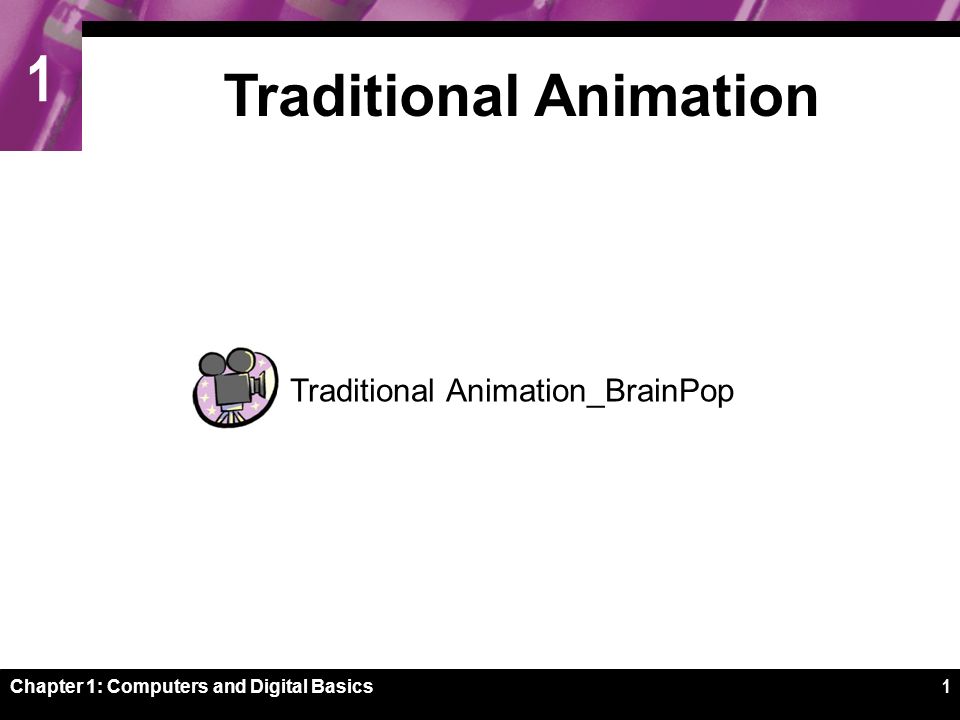 1

Traditional Animation

Traditional Animation_BrainPop

Chapter 1: Computers and Digital Basics

1